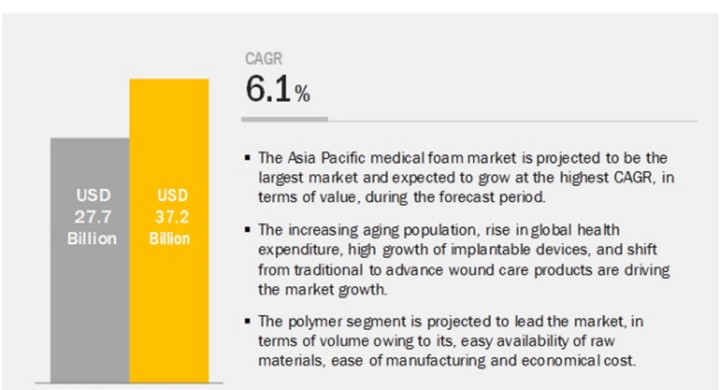 USD 27.7 Billion

USD 37.2 Billion

CAGR
6.1%

▪ The Asia Pacific medical foam market is projected to be the largest market and expected to grow at the highest CAGR, in terms of value, during the forecast period.

▪ The increasing aging population, rise in global health expenditure, high growth of implantable devices, and shift from traditional to advance wound care products are driving the market growth.

▪ The polymer segment is projected to lead the market, in terms of volume owing to its, easy availability of raw materials, ease of manufacturing and economical cost.